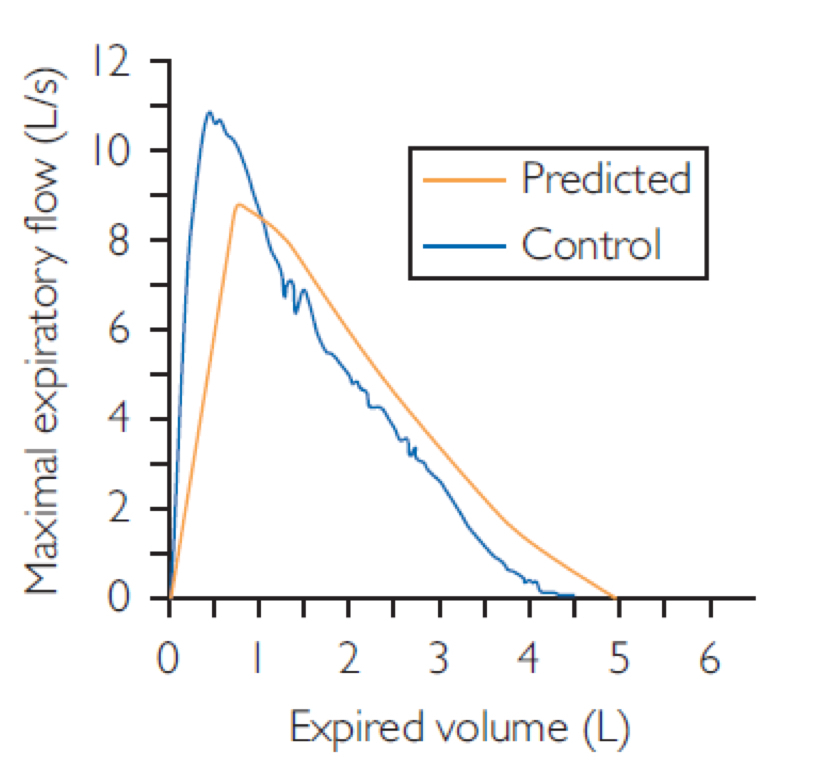 Maximal expiratory flow (L/s)

12
10
8
6
4
2
0

Predicted
Control

0 1 2 3 4 5 6

Expired volume (L)